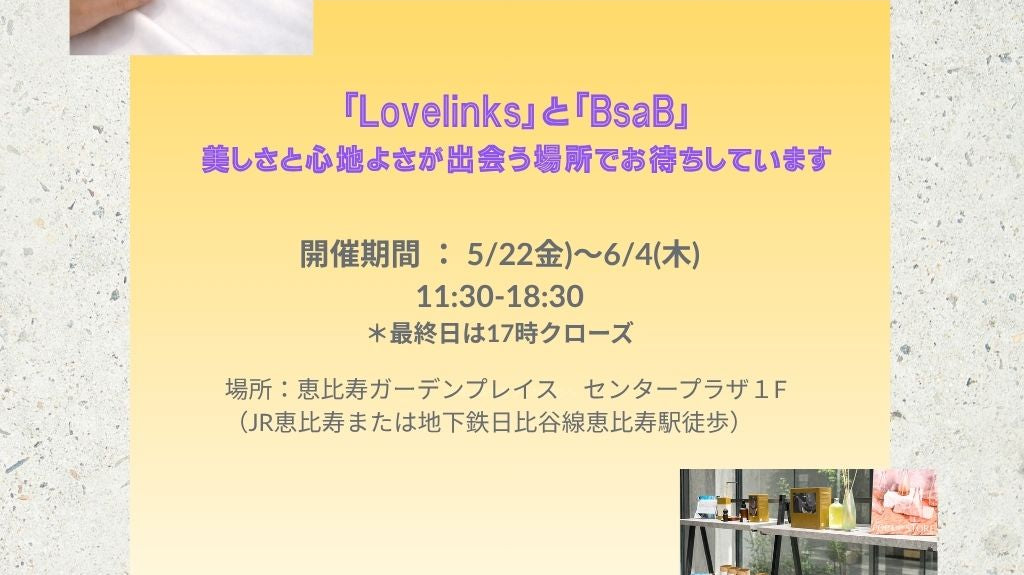 『Lovelinks』と『BsaB』
美しさと心地よさが出会う場所でお待ちしています

開催期間 ： 5/22金)〜6/4(木)
11:30-18:30
＊最終日は17時クローズ

場所：恵比寿ガーデンプレイス　センタープラザ１F
（JR恵比寿または地下鉄日比谷線恵比寿駅徒歩）